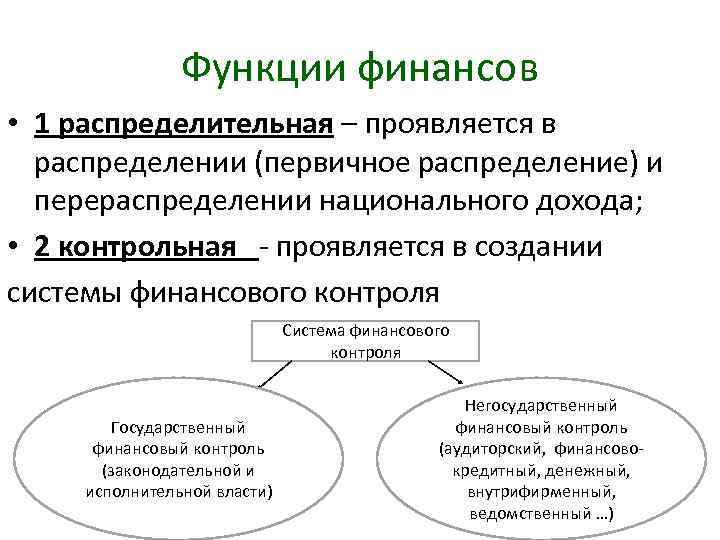 Функции финансов

• 1 распределительная – проявляется в распределении (первичное распределение) и перераспределении национального дохода;

• 2 контрольная - проявляется в создании системы финансового контроля

Система финансового контроля

Государственный финансовый контроль (законодательной и исполнительной власти)

Негосударственный финансовый контроль (аудиторский, финансово-кредитный, денежный, внутрифирменный, ведомственный …)